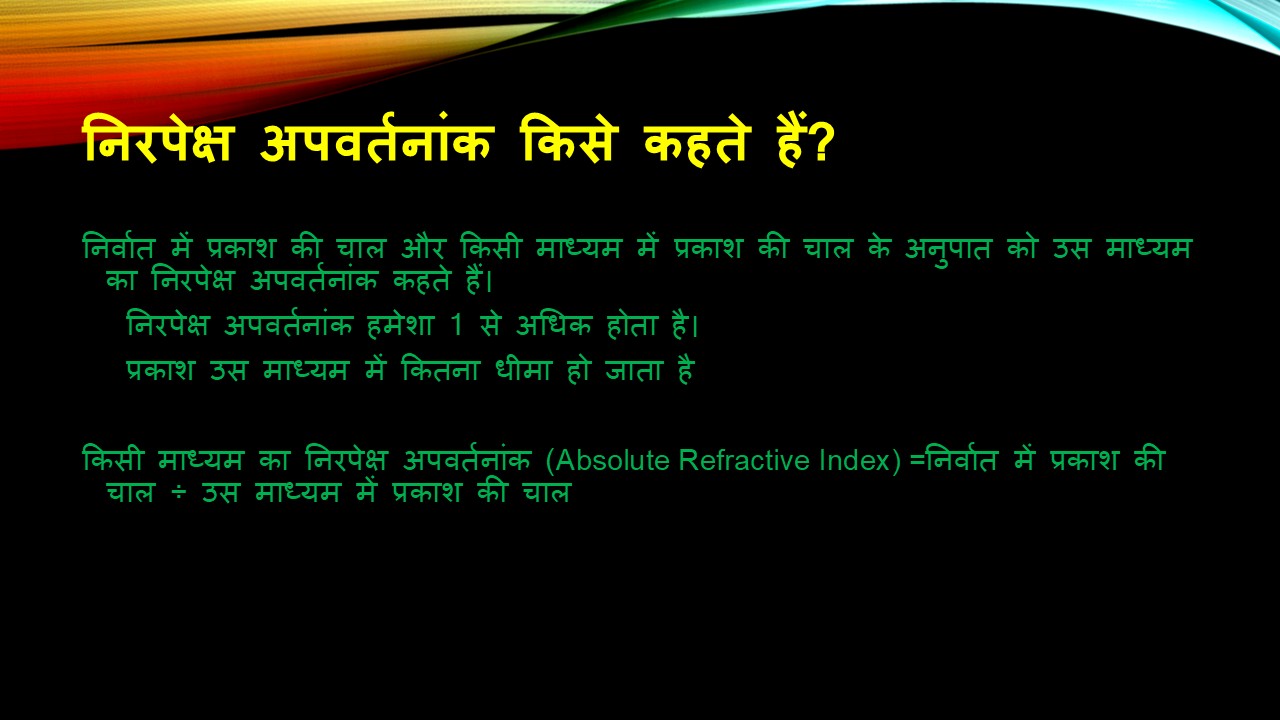 निरपेक्ष अपवर्तनांक किसे कहते हैं?

निर्वात में प्रकाश की चाल और किसी माध्यम में प्रकाश की चाल के अनुपात को उस माध्यम का निरपेक्ष अपवर्तनांक कहते हैं।

निरपेक्ष अपवर्तनांक हमेशा 1 से अधिक होता है।

प्रकाश उस माध्यम में कितना धीमा हो जाता है

किसी माध्यम का निरपेक्ष अपवर्तनांक (Absolute Refractive Index) =निर्वात में प्रकाश की चाल ÷ उस माध्यम में प्रकाश की चाल